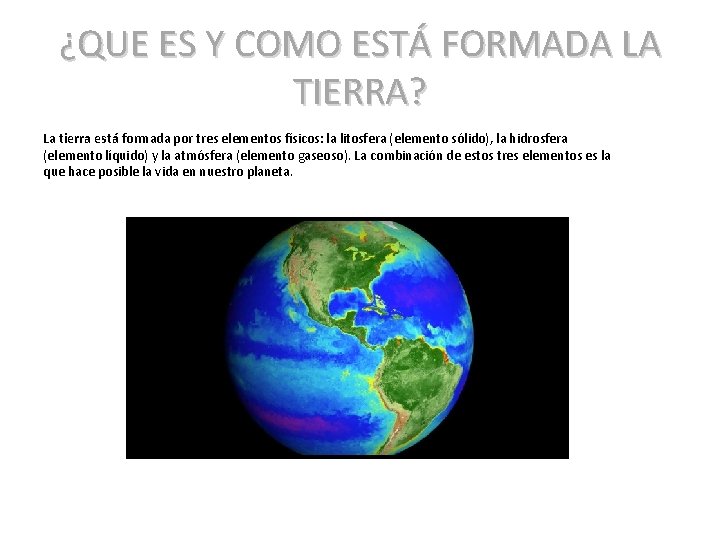 ¿QUE ES Y COMO ESTÁ FORMADA LA TIERRA?

La tierra está formada por tres elementos físicos: la litosfera (elemento sólido), la hidrosfera (elemento líquido) y la atmósfera (elemento gaseoso). La combinación de estos tres elementos es la que hace posible la vida en nuestro planeta.